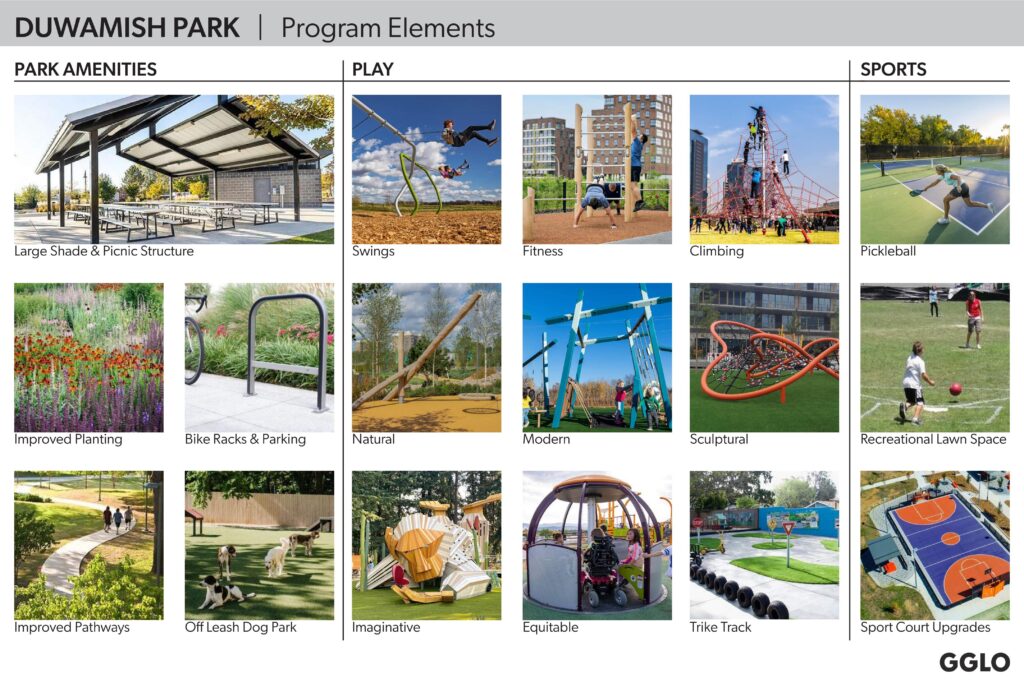 DUWAMISH PARK | Program Elements

PARK AMENITIES

Large Shade & Picnic Structure

Improved Planting

Bike Racks & Parking

Improved Pathways

Off Leash Dog Park

PLAY

Swings

Fitness

Climbing

Natural

Modern

Sculptural

Imaginative

Equitable

Trike Track

SPORTS

Pickleball

Recreational Lawn Space

Sport Court Upgrades

GGLO